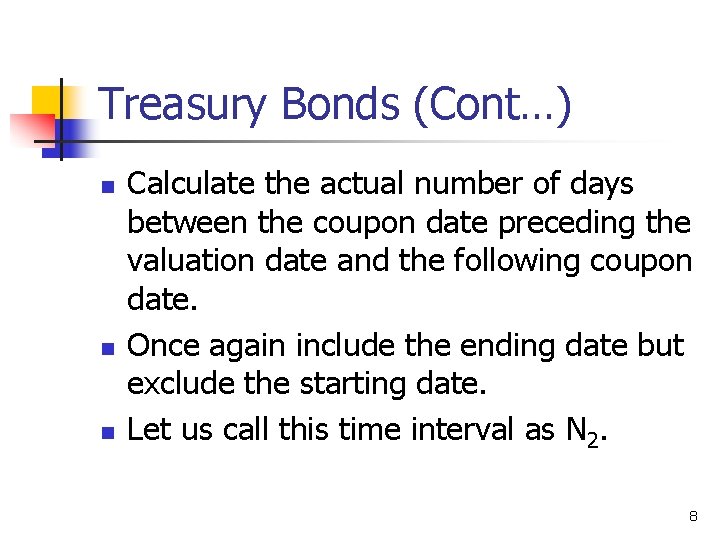 Treasury Bonds (Cont…)

- Calculate the actual number of days between the coupon date preceding the valuation date and the following coupon date.
- Once again include the ending date but exclude the starting date.
- Let us call this time interval as $N_2$.

8